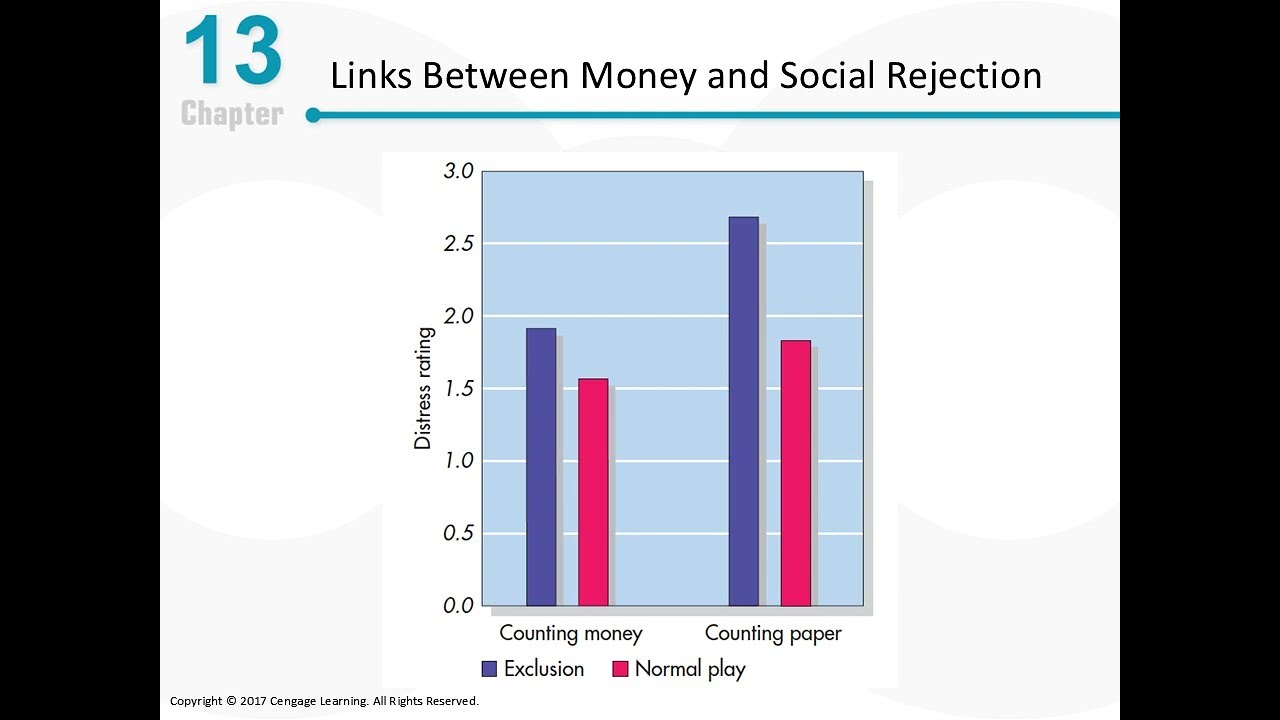 13
Chapter

Links Between Money and Social Rejection

3.0
2.5
2.0
1.5
1.0
0.5
0.0

Distress rating

Counting money
Counting paper

Exclusion
Normal play

Copyright © 2017 Cengage Learning. All Rights Reserved.